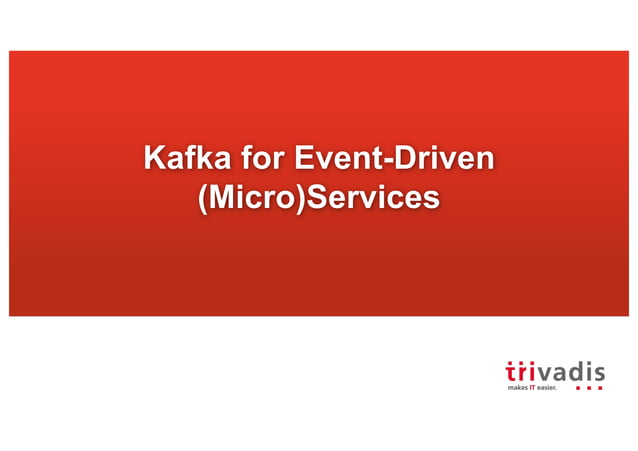 Kafka for Event-Driven (Micro)Services

trivadis
makes IT easier.